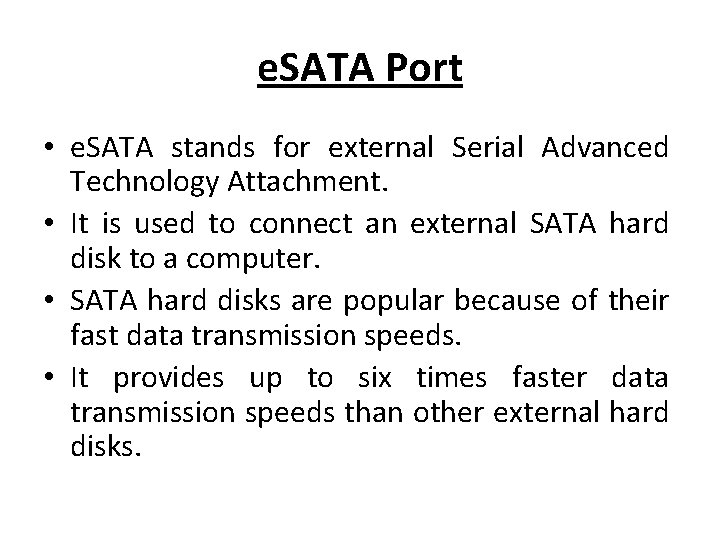 eSATA Port

• eSATA stands for external Serial Advanced Technology Attachment.
• It is used to connect an external SATA hard disk to a computer.
• SATA hard disks are popular because of their fast data transmission speeds.
• It provides up to six times faster data transmission speeds than other external hard disks.